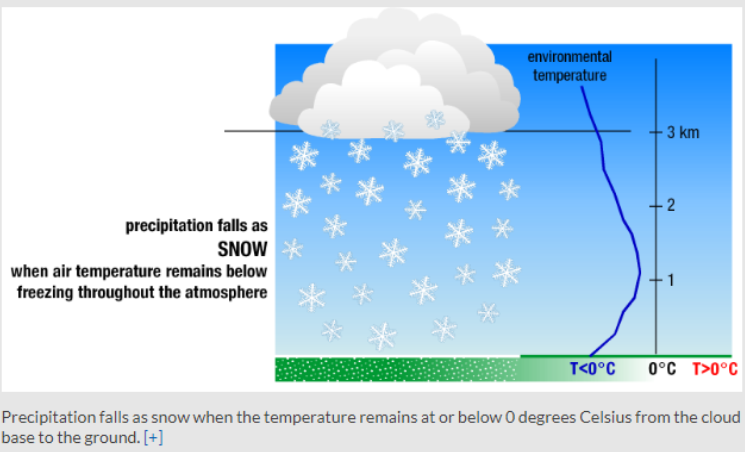 environmental temperature

3 km

2

1

precipitation falls as
SNOW
when air temperature remains below freezing throughout the atmosphere

T<0°C 0°C T>0°C

Precipitation falls as snow when the temperature remains at or below 0 degrees Celsius from the cloud base to the ground. [+]